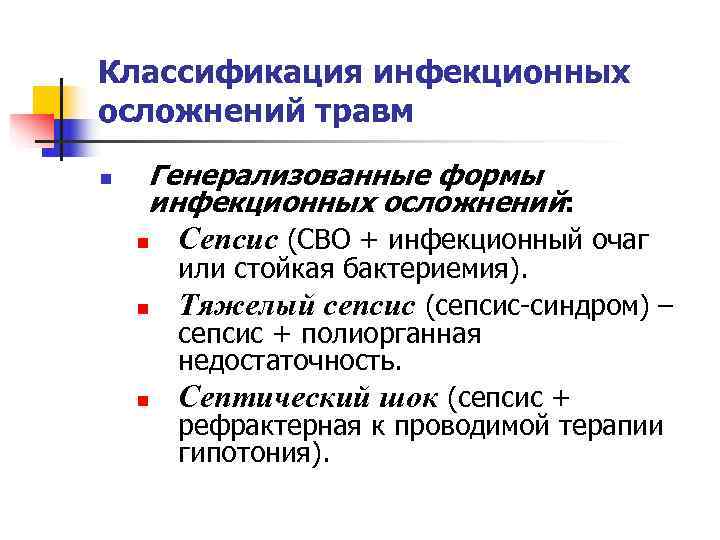 Классификация инфекционных осложнений травм

Генерализованные формы инфекционных осложнений:

Сепсис (СВО + инфекционный очаг или стойкая бактериемия).

Тяжелый сепсис (сепсис-синдром) – сепсис + полиорганная недостаточность.

Септический шок (сепсис + рефрактерная к проводимой терапии гипотония).